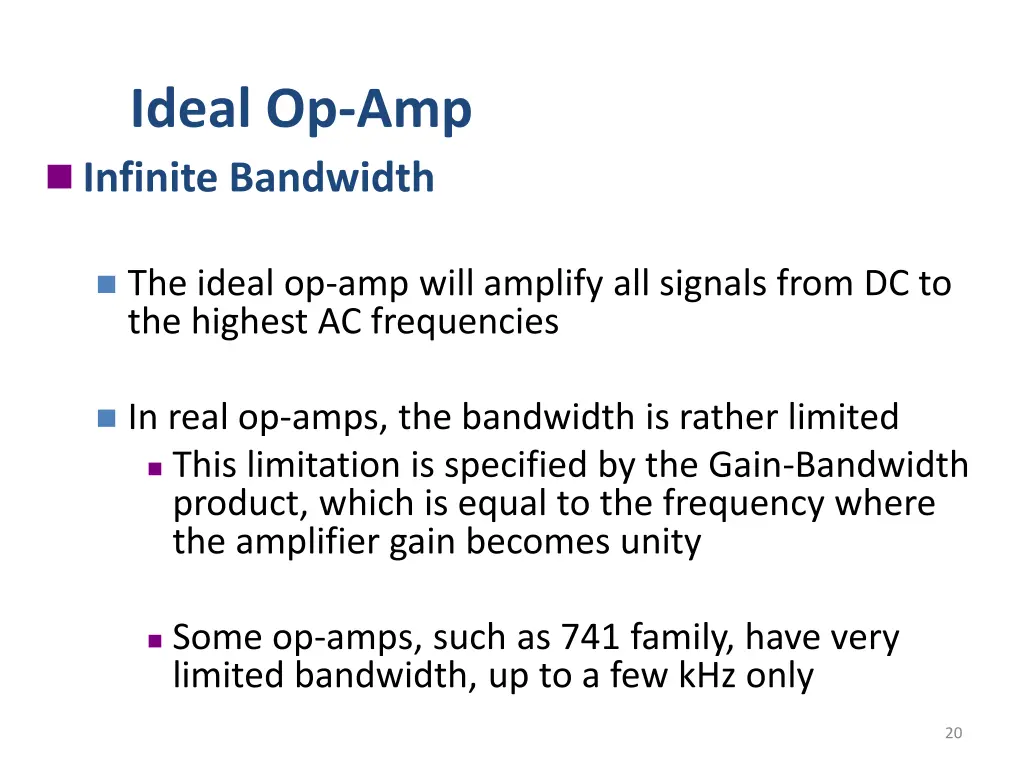 Ideal Op-Amp

Infinite Bandwidth

The ideal op-amp will amplify all signals from DC to the highest AC frequencies

In real op-amps, the bandwidth is rather limited

This limitation is specified by the Gain-Bandwidth product, which is equal to the frequency where the amplifier gain becomes unity

Some op-amps, such as 741 family, have very limited bandwidth, up to a few kHz only

20